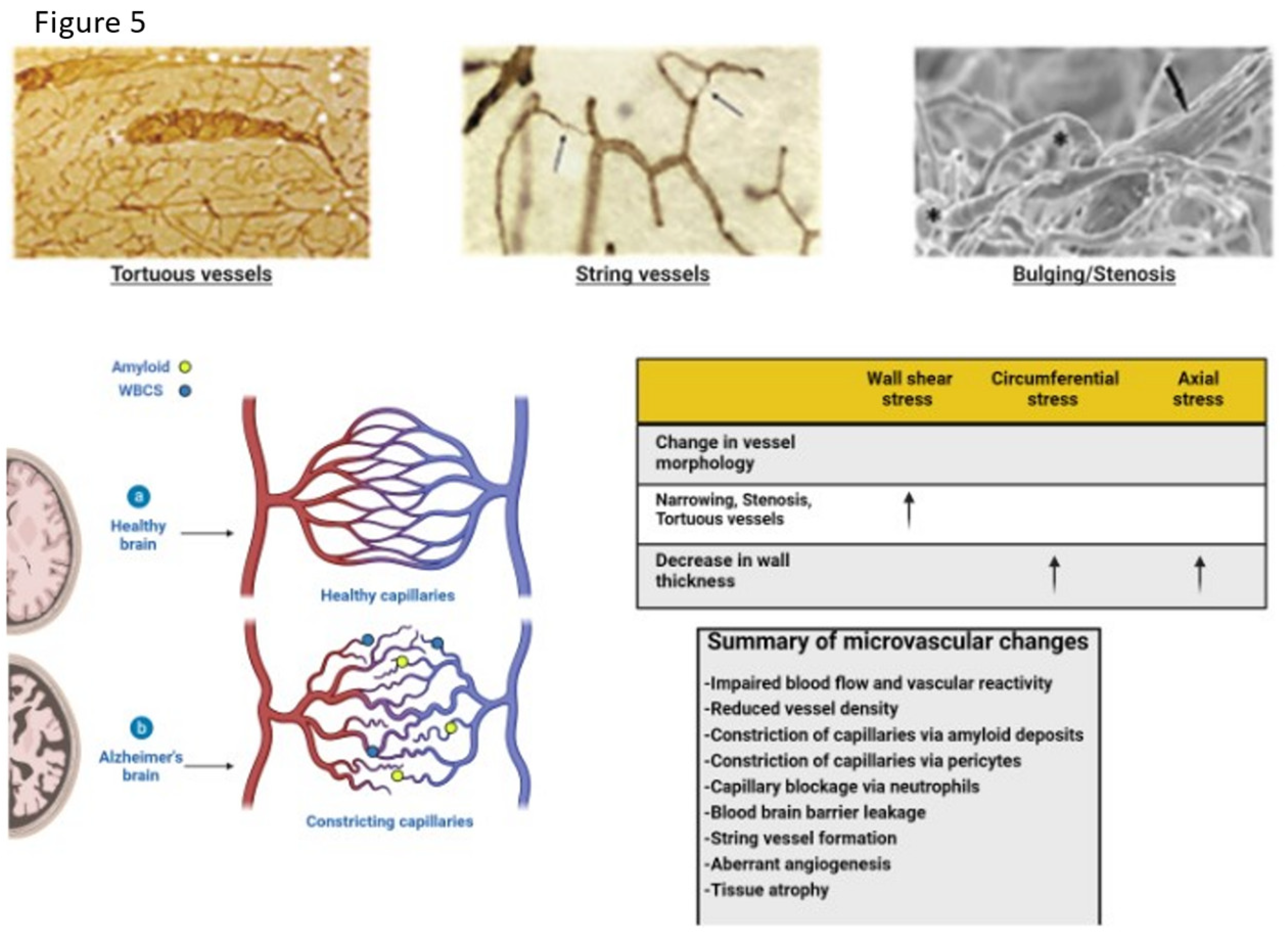 Figure 5

Tortuous vessels

String vessels

Bulging/Stenosis

Amyloid
WBCS

a
Healthy brain

Healthy capillaries

b
Alzheimer's brain

Constricting capillaries

| | Wall shear stress | Circumferential stress | Axial stress |
|---|---|---|---|
| Change in vessel morphology | | | |
| Narrowing, Stenosis, Tortuous vessels | ↑ | | |
| Decrease in wall thickness | | ↑ | ↑ |

Summary of microvascular changes

-Impaired blood flow and vascular reactivity
-Reduced vessel density
-Constriction of capillaries via amyloid deposits
-Constriction of capillaries via pericytes
-Capillary blockage via neutrophils
-Blood brain barrier leakage
-String vessel formation
-Aberrant angiogenesis
-Tissue atrophy